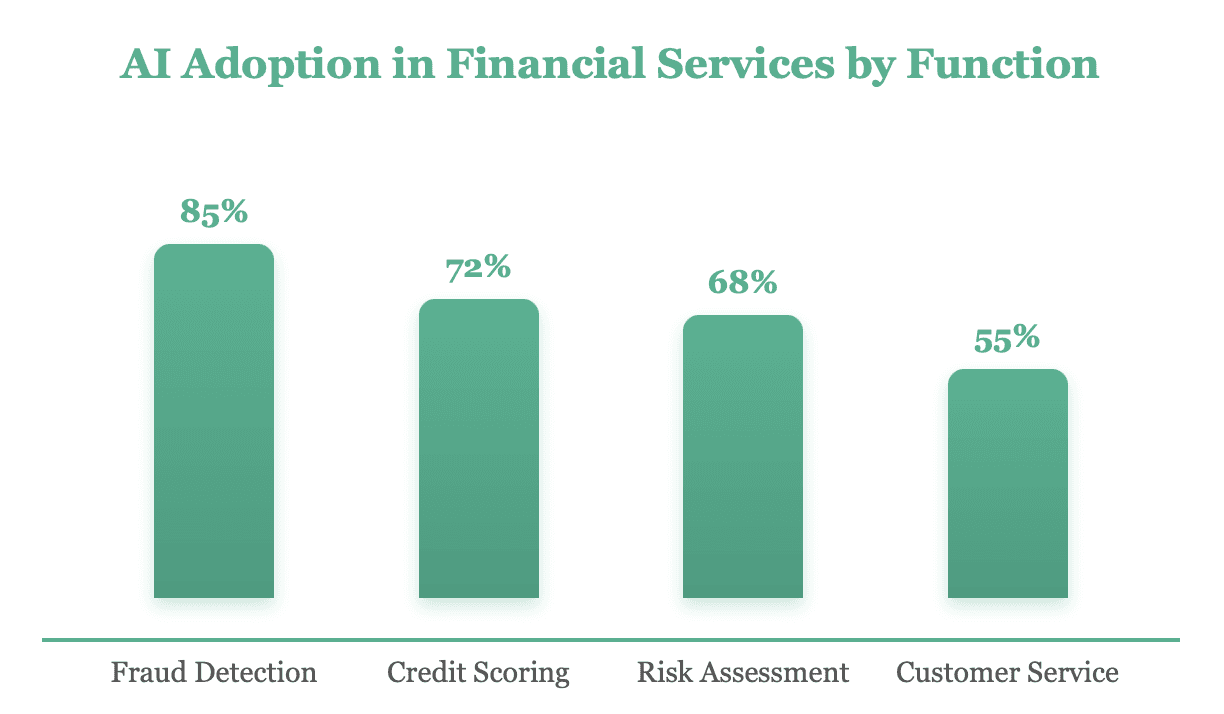 AI Adoption in Financial Services by Function

85%

72%

68%

55%

Fraud Detection

Credit Scoring

Risk Assessment

Customer Service